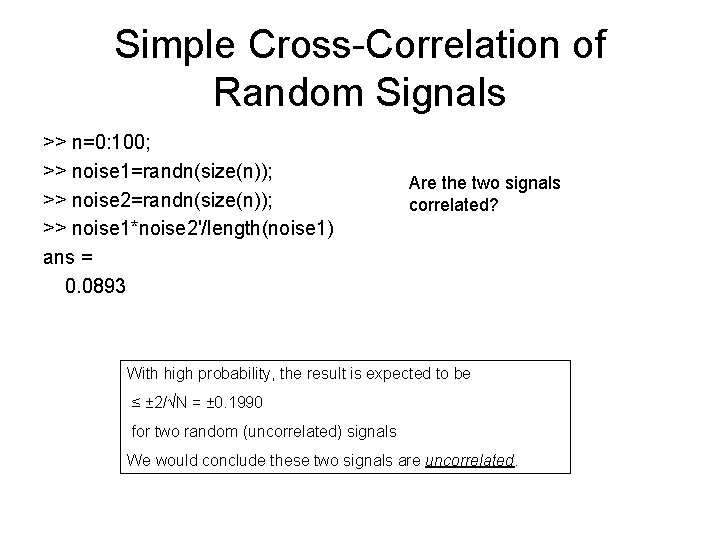 Simple Cross-Correlation of Random Signals

>> n=0:100;
>> noise1=randn(size(n));
>> noise2=randn(size(n));
>> noise1*noise2'/length(noise1)
ans =
0.0893

Are the two signals correlated?

With high probability, the result is expected to be
$\leq \pm 2/\sqrt{N} = \pm 0.1990$
for two random (uncorrelated) signals
We would conclude these two signals are uncorrelated.